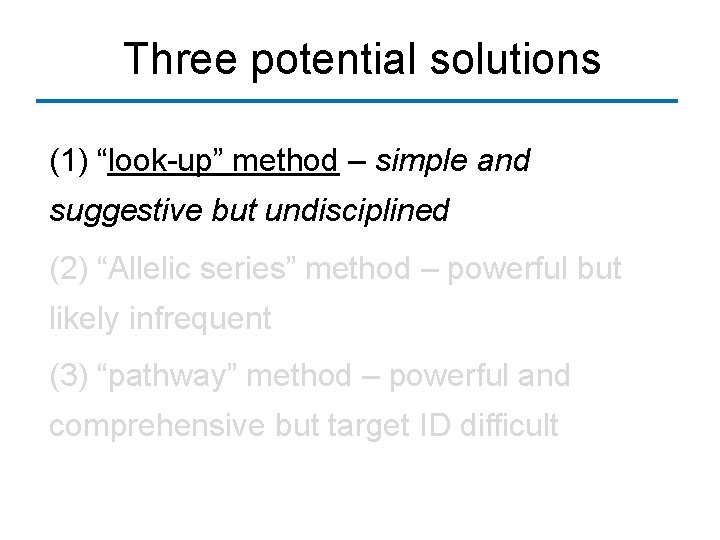 Three potential solutions

(1) “look-up” method – simple and suggestive but undisciplined

(2) “Allelic series” method – powerful but likely infrequent

(3) “pathway” method – powerful and comprehensive but target ID difficult